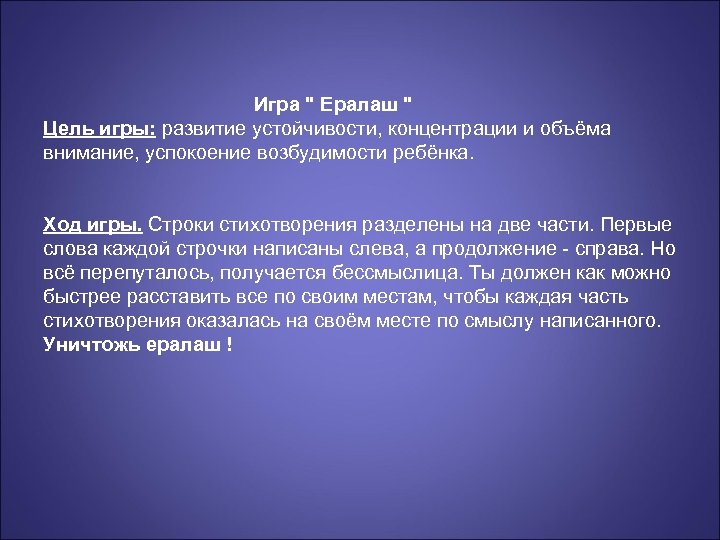 Игра " Ералаш "
Цель игры: развитие устойчивости, концентрации и объёма внимание, успокоение возбудимости ребёнка.

Ход игры. Строки стихотворения разделены на две части. Первые слова каждой строчки написаны слева, а продолжение - справа. Но всё перепуталось, получается бессмыслица. Ты должен как можно быстрее расставить все по своим местам, чтобы каждая часть стихотворения оказалась на своём месте по смыслу написанного. Уничтожь ералаш !